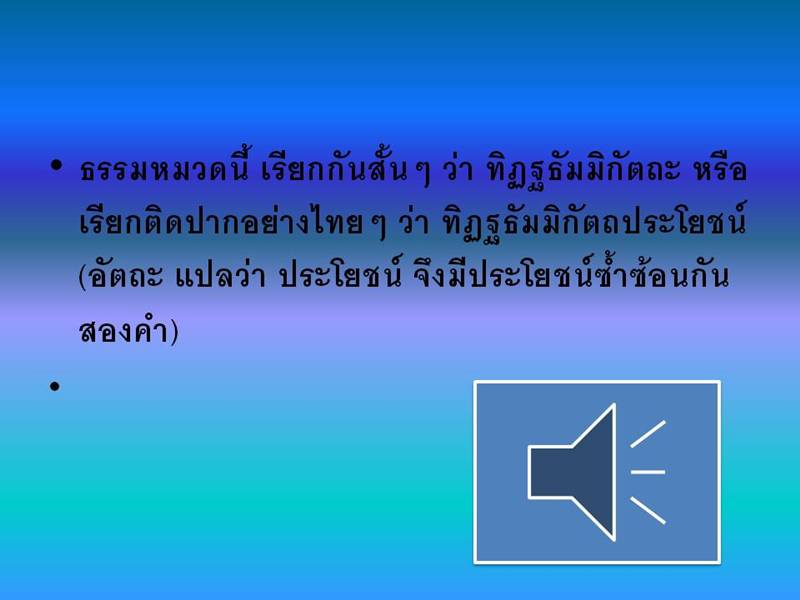 • ธรรมหมวดนี้ เรียกกันสั้นๆ ว่า ทิฏฐธัมมิกัตถะ หรือ เรียกติดปากอย่างไทยๆ ว่า ทิฏฐธัมมิกัตถประโยชน์ (อัตถะ แปลว่า ประโยชน์ จึงมีประโยชน์ซ้ำซ้อนกันสองคำ)

•